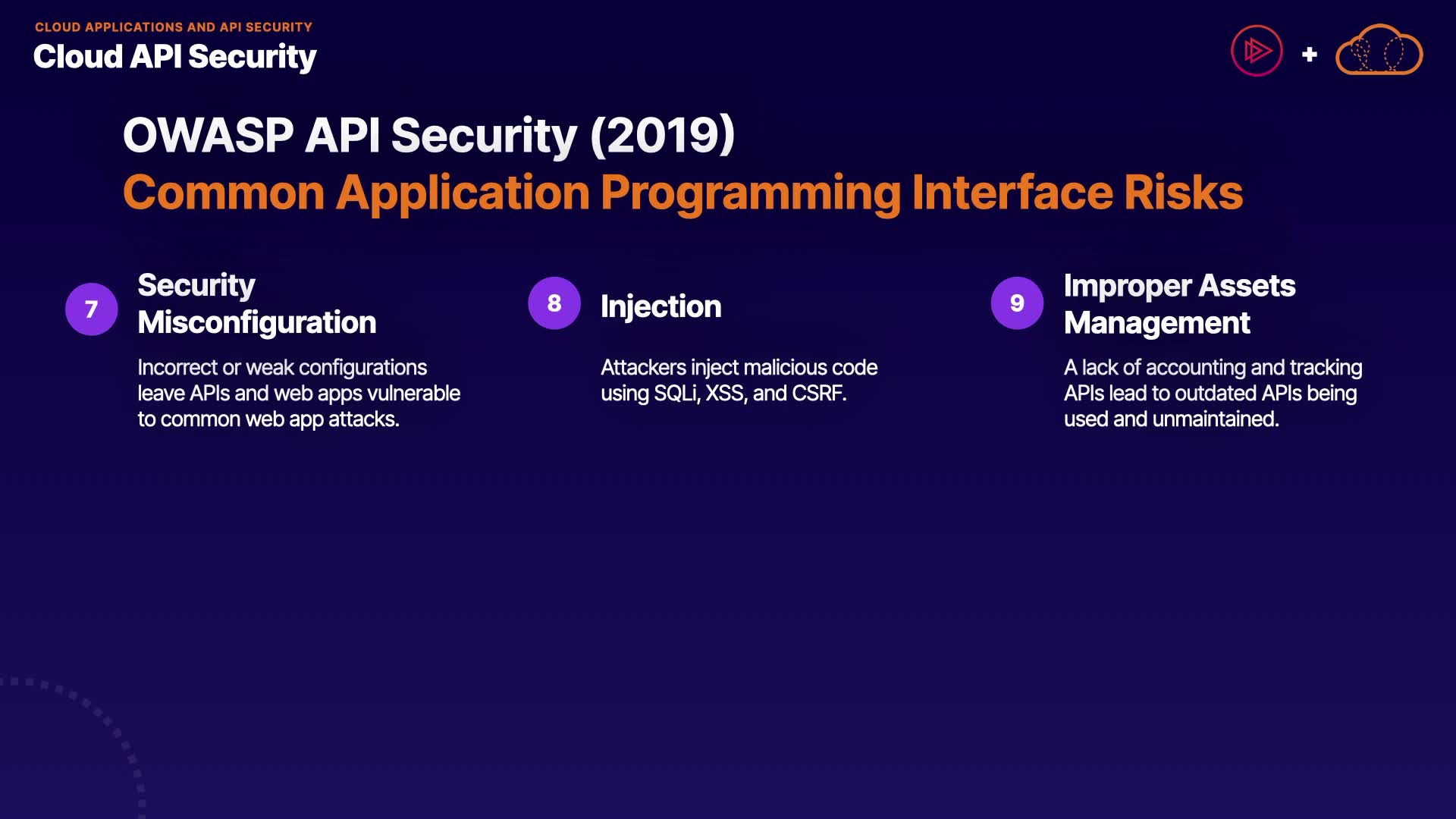 CLOUD APPLICATIONS AND API SECURITY
Cloud API Security

+

OWASP API Security (2019)
Common Application Programming Interface Risks

7
Security Misconfiguration

Incorrect or weak configurations leave APIs and web apps vulnerable to common web app attacks.

8
Injection

Attackers inject malicious code using SQLi, XSS, and CSRF.

9
Improper Assets Management

A lack of accounting and tracking APIs lead to outdated APIs being used and unmaintained.